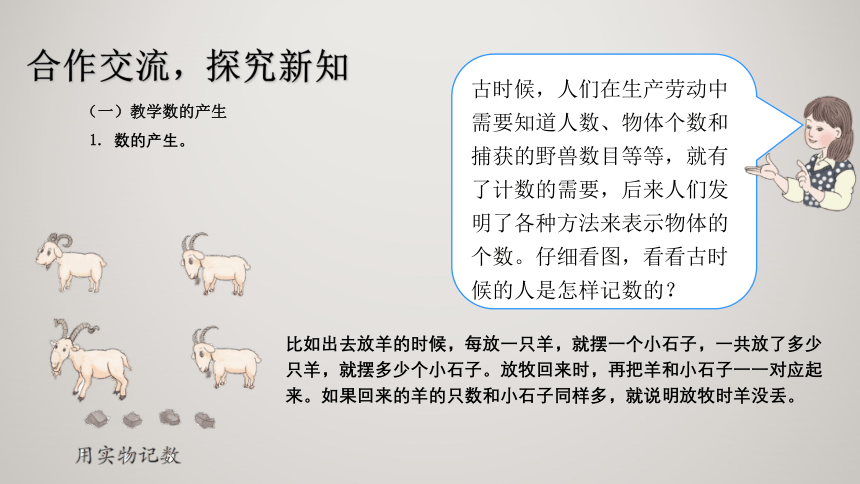 合作交流，探究新知

（一）教学数的产生

1. 数的产生。

古时候，人们在生产劳动中需要知道人数、物体个数和捕获的野兽数目等等，就有了计数的需要，后来人们发明了各种方法来表示物体的个数。仔细看图，看看古时候的人是怎样记数的？

比如出去放羊的时候，每放一只羊，就摆一个小石子，一共放了多少只羊，就摆多少个小石子。放牧回来时，再把羊和小石子一一对应起来。如果回来的羊的只数和小石子同样多，就说明放牧时羊没丢。

用实物记数